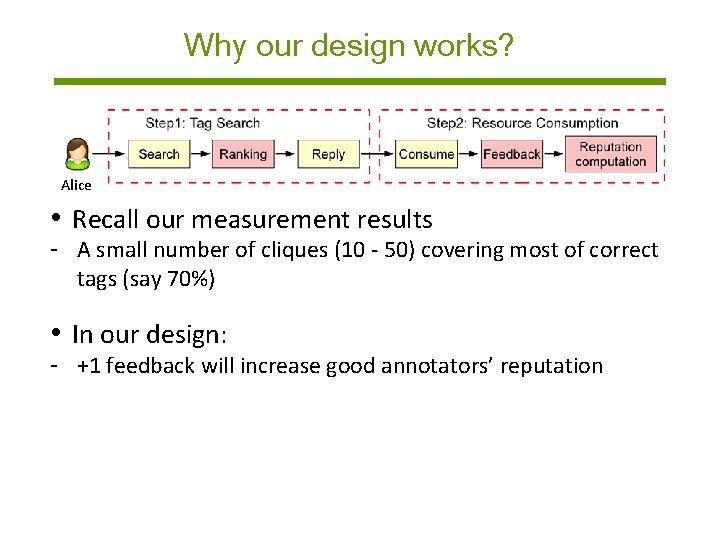 Why our design works?

Step1: Tag Search

Step2: Resource Consumption

Alice

Search

Ranking

Reply

Consume

Feedback

Reputation computation

• Recall our measurement results
- A small number of cliques (10 - 50) covering most of correct tags (say 70%)

• In our design:
- +1 feedback will increase good annotators' reputation